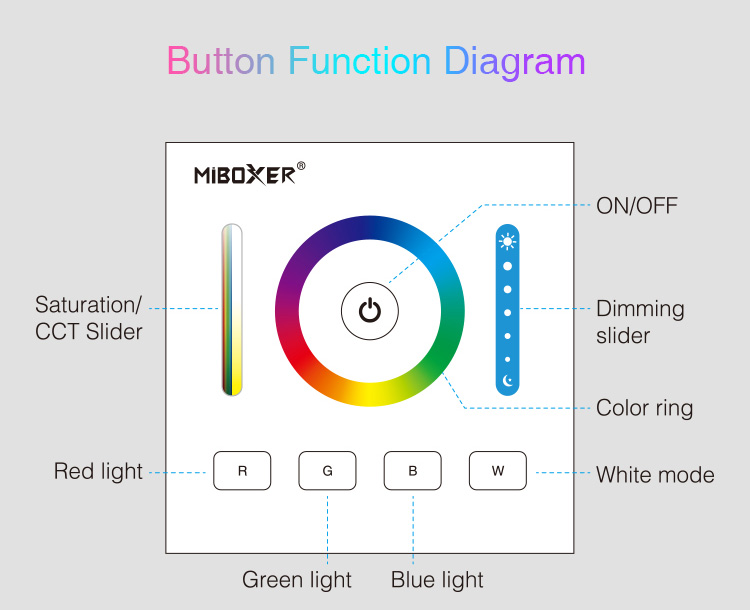 Button Function Diagram

MiBOXER®

ON/OFF

Saturation/ CCT Slider

Dimming slider

Color ring

Red light

R

G

B

W

White mode

Green light

Blue light